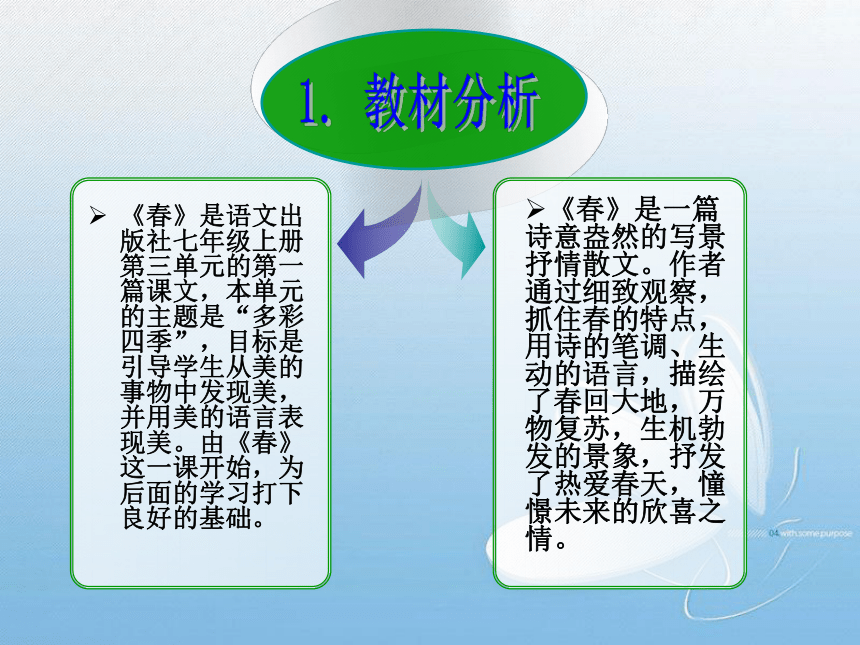 1. 教材分析

➢ 《春》是语文出版社七年级上册第三单元的第一篇课文，本单元的主题是“多彩四季”，目标是引导学生从美的事物中发现美，并用美的语言表现美。由《春》这一课开始，为后面的学习打下良好的基础。

➢《春》是一篇诗意盎然的写景抒情散文。作者通过细致观察，抓住春的特点，用诗的笔调、生动的语言，描绘了春回大地，万物复苏，生机勃发的景象，抒发了热爱春天，憧憬未来的欣喜之情。

04 with some purpose